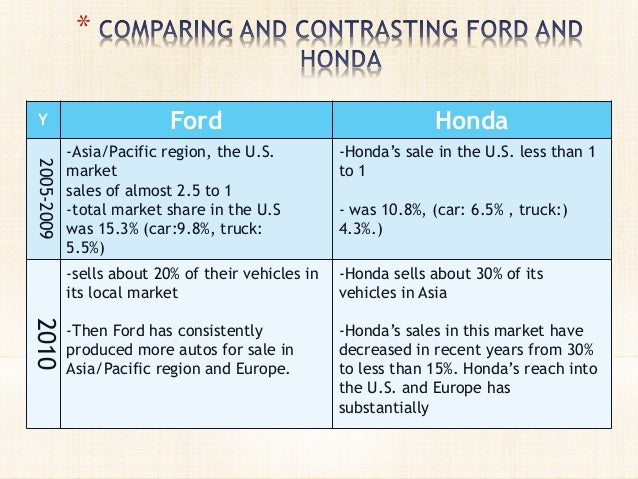 * COMPARING AND CONTRASTING FORD AND HONDA

| Y | Ford | Honda |
|---|---|---|
| 2005-2009 | -Asia/Pacific region, the U.S. market sales of almost 2.5 to 1 -total market share in the U.S was 15.3% (car:9.8%, truck: 5.5%) | -Honda's sale in the U.S. less than 1 to 1 - was 10.8%, (car: 6.5% , truck:) 4.3%.) |
| 2010 | -sells about 20% of their vehicles in its local market -Then Ford has consistently produced more autos for sale in Asia/Pacific region and Europe. | -Honda sells about 30% of its vehicles in Asia -Honda's sales in this market have decreased in recent years from 30% to less than 15%. Honda's reach into the U.S. and Europe has substantially |